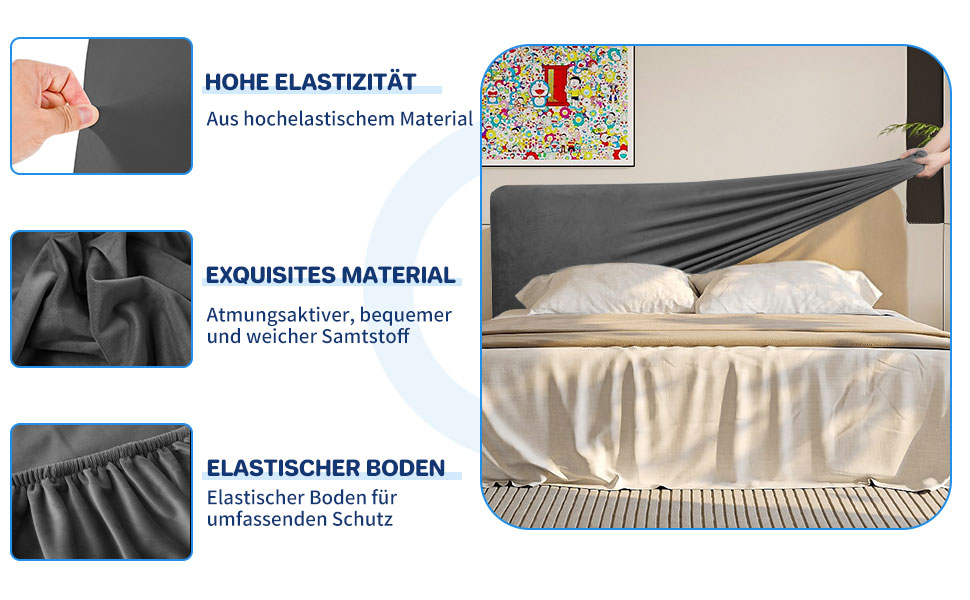 HOHE ELASTIZITÄT

Aus hochelastischem Material

EXQUISITES MATERIAL

Atmungsaktiver, bequemer und weicher Samtstoff

ELASTISCHER BODEN

Elastischer Boden für umfassenden Schutz